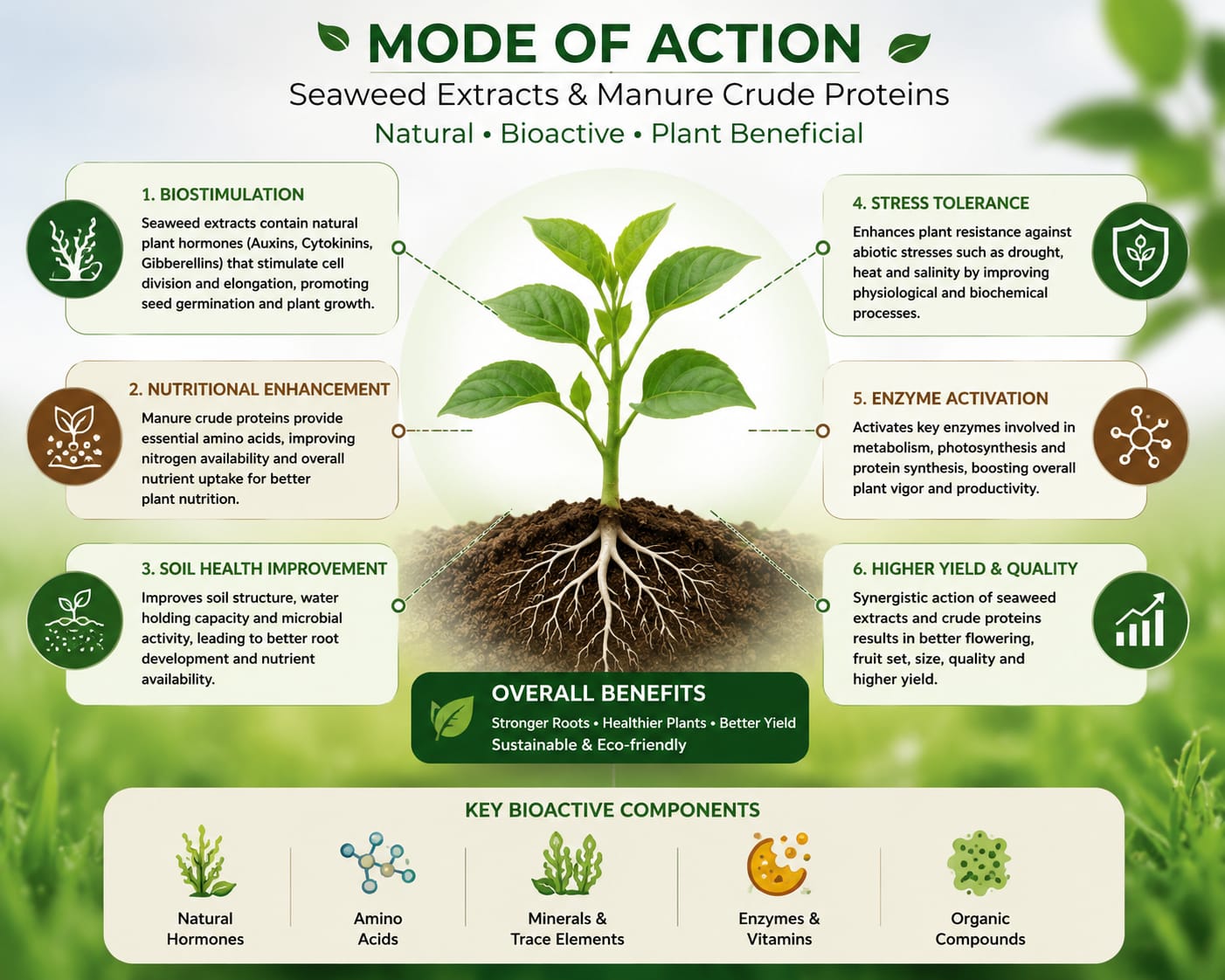 MODE OF ACTION
Seaweed Extracts & Manure Crude Proteins
Natural • Bioactive • Plant Beneficial

1. BIOSTIMULATION
Seaweed extracts contain natural plant hormones (Auxins, Cytokinins, Gibberellins) that stimulate cell division and elongation, promoting seed germination and plant growth.

2. NUTRITIONAL ENHANCEMENT
Manure crude proteins provide essential amino acids, improving nitrogen availability and overall nutrient uptake for better plant nutrition.

3. SOIL HEALTH IMPROVEMENT
Improves soil structure, water holding capacity and microbial activity, leading to better root development and nutrient availability.

4. STRESS TOLERANCE
Enhances plant resistance against abiotic stresses such as drought, heat and salinity by improving physiological and biochemical processes.

5. ENZYME ACTIVATION
Activates key enzymes involved in metabolism, photosynthesis and protein synthesis, boosting overall plant vigor and productivity.

6. HIGHER YIELD & QUALITY
Synergistic action of seaweed extracts and crude proteins results in better flowering, fruit set, size, quality and higher yield.

OVERALL BENEFITS
Stronger Roots • Healthier Plants • Better Yield
Sustainable & Eco-friendly

KEY BIOACTIVE COMPONENTS
Natural Hormones
Amino Acids
Minerals & Trace Elements
Enzymes & Vitamins
Organic Compounds